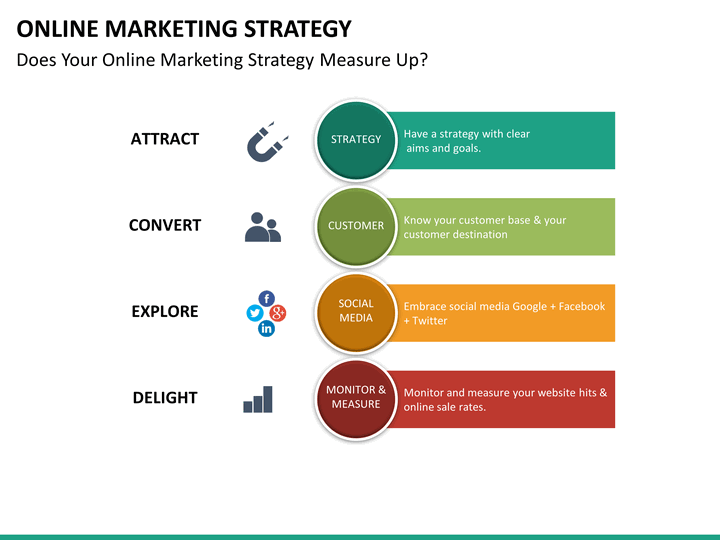 ONLINE MARKETING STRATEGY

Does Your Online Marketing Strategy Measure Up?

ATTRACT

STRATEGY

Have a strategy with clear aims and goals.

CONVERT

CUSTOMER

Know your customer base & your customer destination

EXPLORE

f

g+

in

SOCIAL MEDIA

Embrace social media Google + Facebook + Twitter

DELIGHT

MONITOR & MEASURE

Monitor and measure your website hits & online sale rates.